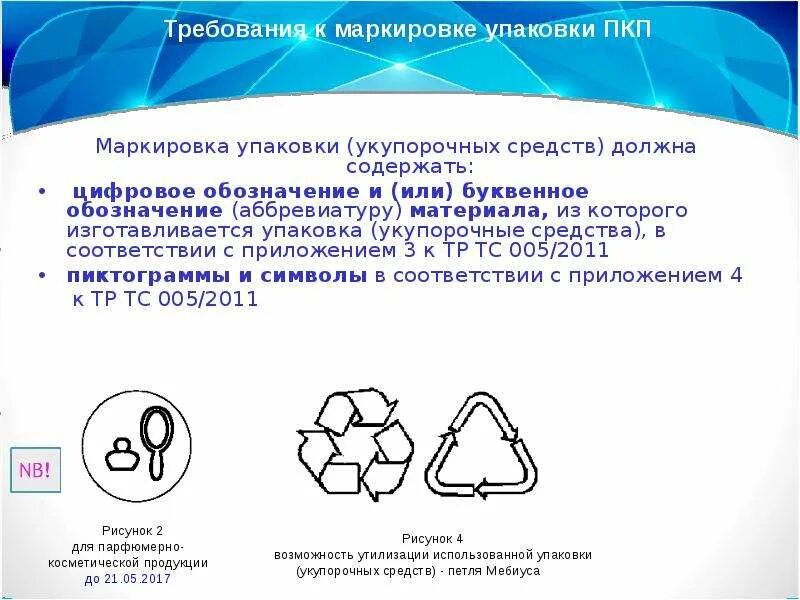 Требования к маркировке упаковки ПКП

Маркировка упаковки (укупорочных средств) должна содержать:

• цифровое обозначение и (или) буквенное обозначение (аббревиатуру) материала, из которого изготавливается упаковка (укупорочные средства), в соответствии с приложением 3 к ТР ТС 005/2011

• пиктограммы и символы в соответствии с приложением 4 к ТР ТС 005/2011

NB!

Рисунок 2
для парфюмерно-косметической продукции
до 21.05.2017

Рисунок 4
возможность утилизации использованной упаковки (укупорочных средств) - петля Мебиуса